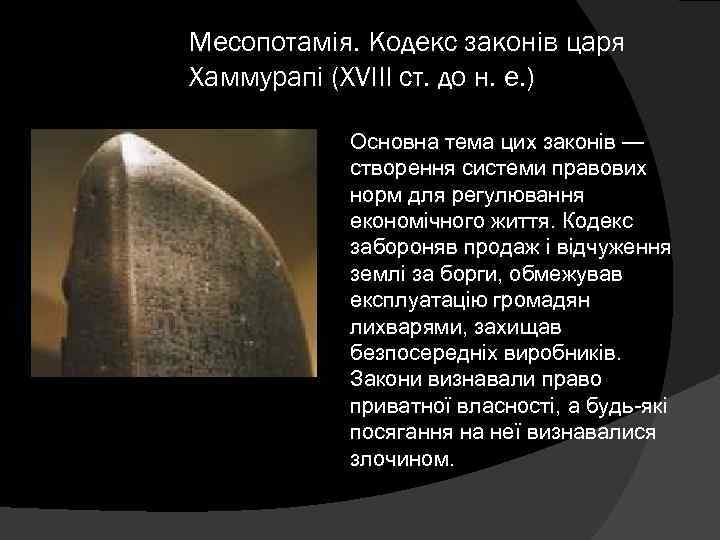 Месопотамія. Кодекс законів царя Хаммурапі (XVIII ст. до н. е.)

Основна тема цих законів — створення системи правових норм для регулювання економічного життя. Кодекс забороняв продаж і відчуження землі за борги, обмежував експлуатацію громадян лихварями, захищав безпосередніх виробників. Закони визнавали право приватної власності, а будь-які посягання на неї визнавалися злочином.